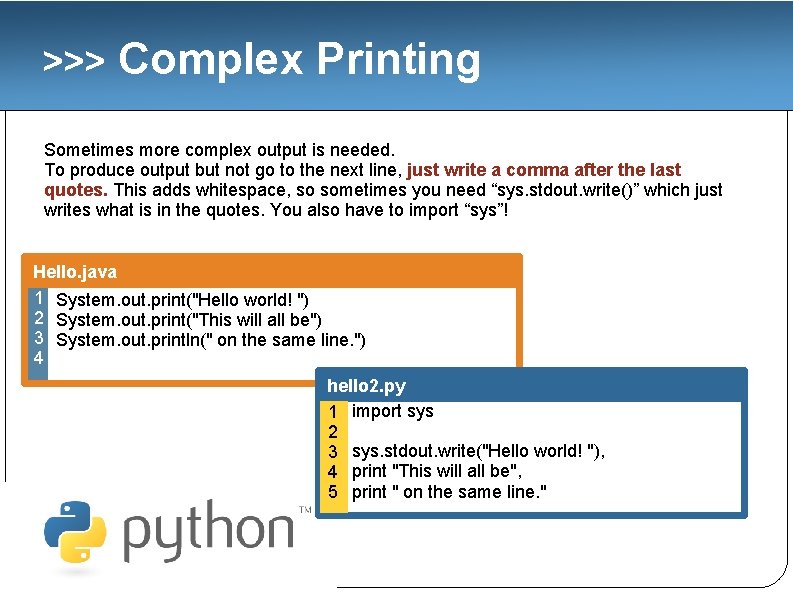 >>> Complex Printing

Sometimes more complex output is needed.
To produce output but not go to the next line, just write a comma after the last quotes. This adds whitespace, so sometimes you need “sys.stdout.write()” which just writes what is in the quotes. You also have to import “sys”!

Hello.java

1 System.out.print("Hello world! ")
2 System.out.print("This will all be")
3 System.out.println(" on the same line.")
4

hello2.py

1 import sys
2
3 sys.stdout.write("Hello world! "),
4 print "This will all be",
5 print " on the same line."

python™